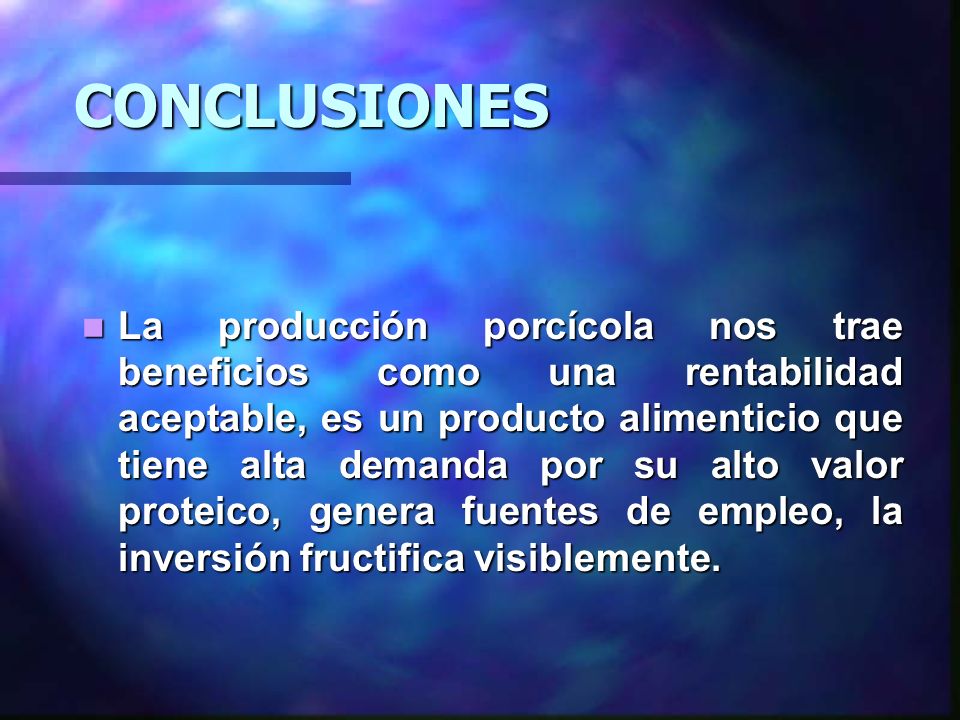 CONCLUSIONES

La producción porcícola nos trae beneficios como una rentabilidad aceptable, es un producto alimenticio que tiene alta demanda por su alto valor proteico, genera fuentes de empleo, la inversión fructifica visiblemente.